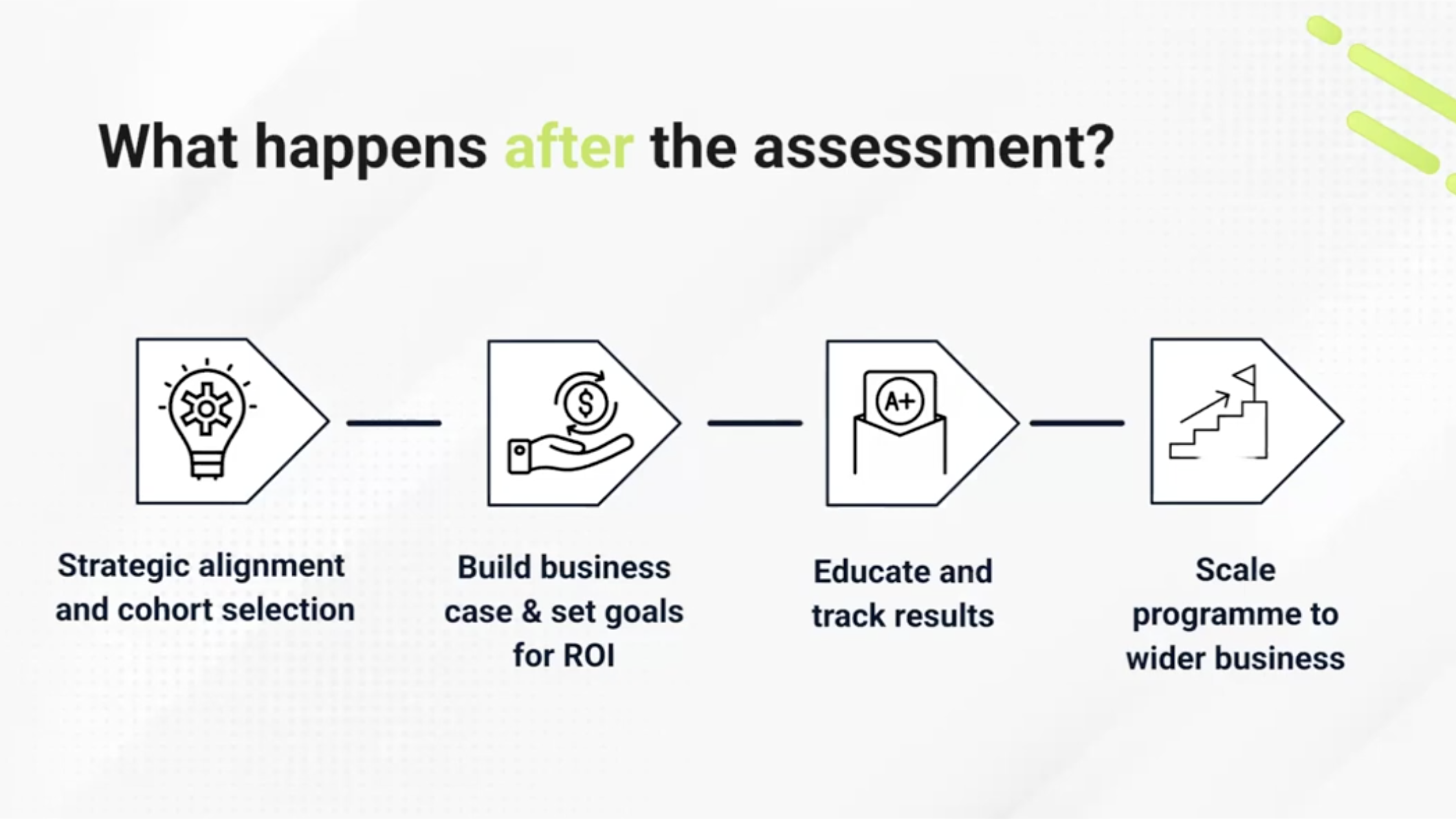 What happens after the assessment?

$

A+

Strategic alignment and cohort selection

Build business case & set goals for ROI

Educate and track results

Scale programme to wider business